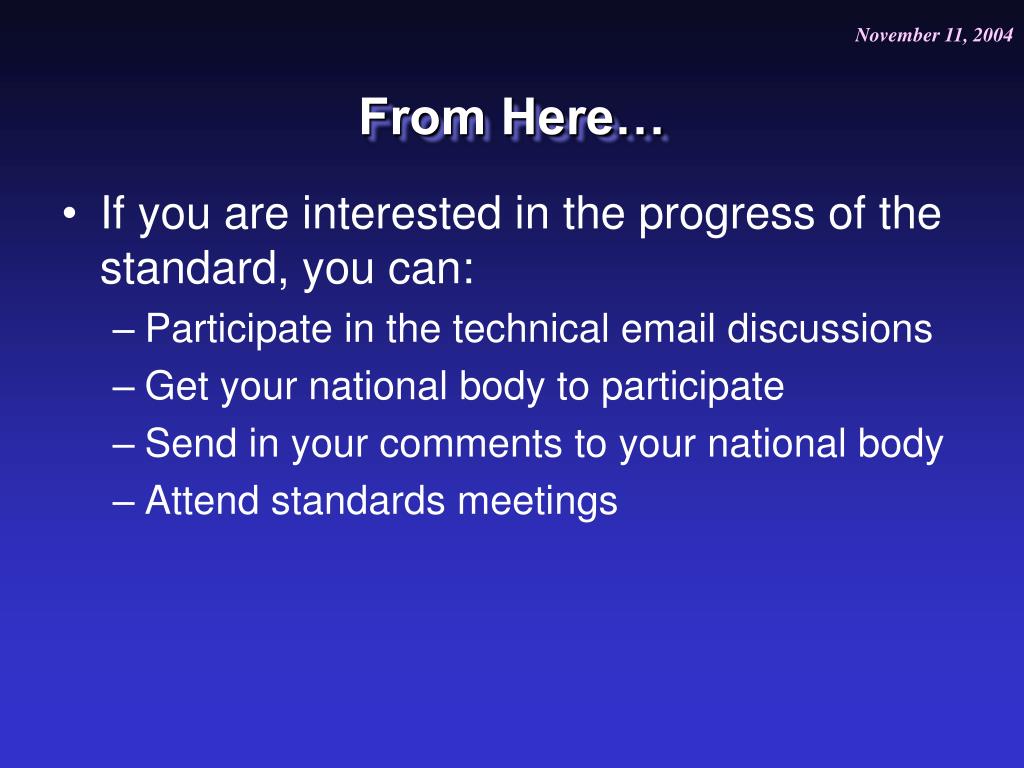 November 11, 2004

From Here…

• If you are interested in the progress of the standard, you can:
– Participate in the technical email discussions
– Get your national body to participate
– Send in your comments to your national body
– Attend standards meetings